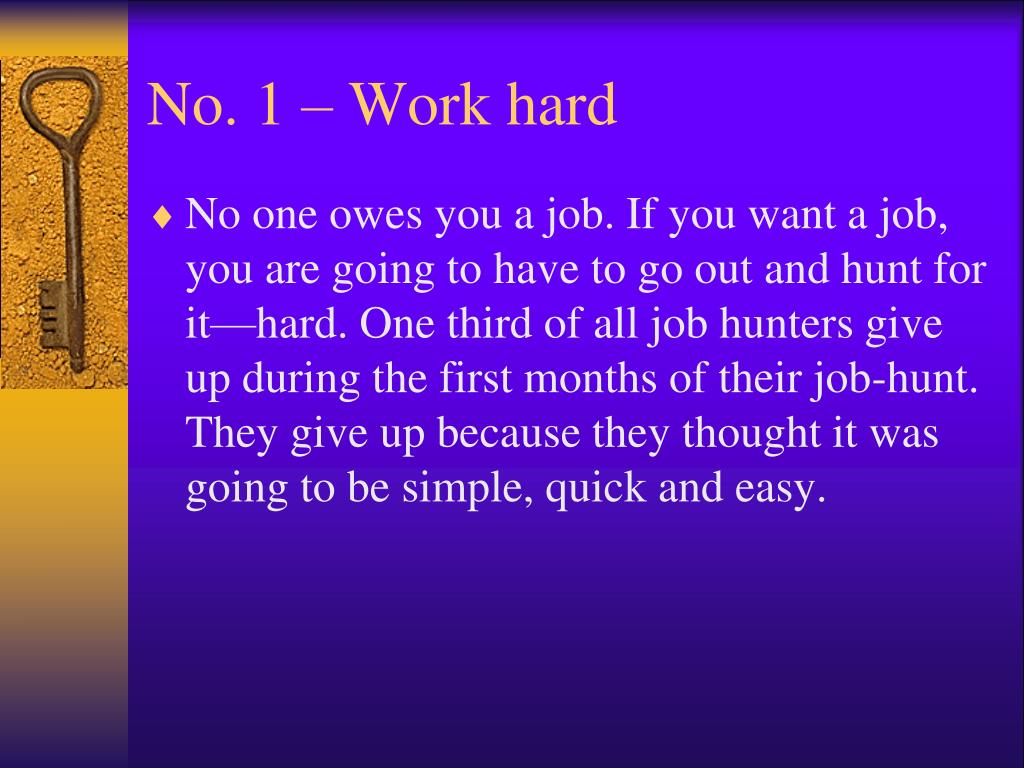 No. 1 – Work hard

♦ No one owes you a job. If you want a job, you are going to have to go out and hunt for it—hard. One third of all job hunters give up during the first months of their job-hunt. They give up because they thought it was going to be simple, quick and easy.